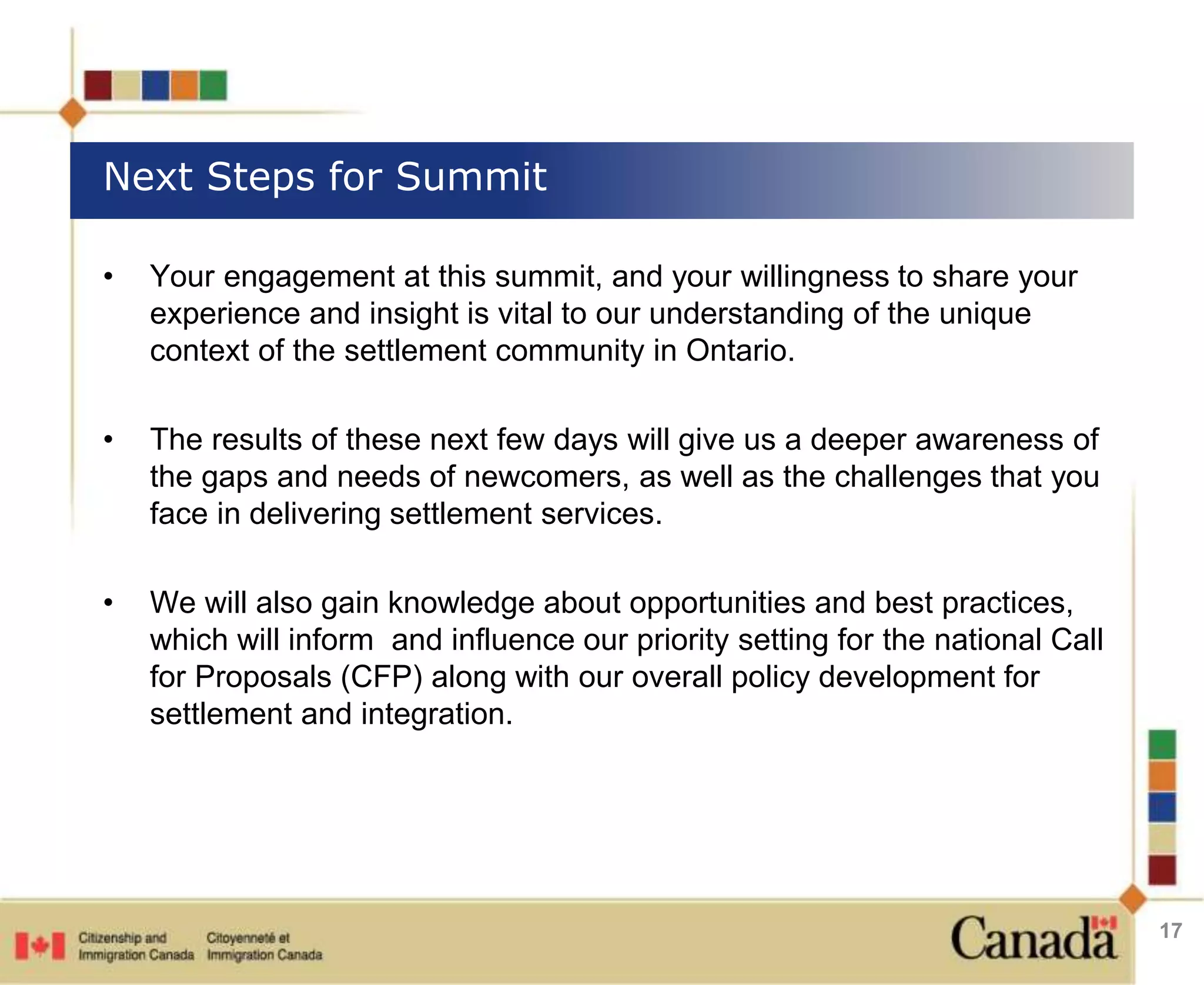 Next Steps for Summit

• Your engagement at this summit, and your willingness to share your experience and insight is vital to our understanding of the unique context of the settlement community in Ontario.

• The results of these next few days will give us a deeper awareness of the gaps and needs of newcomers, as well as the challenges that you face in delivering settlement services.

• We will also gain knowledge about opportunities and best practices, which will inform and influence our priority setting for the national Call for Proposals (CFP) along with our overall policy development for settlement and integration.

Citizenship and Immigration Canada Citoyenneté et Immigration Canada

Canada

17